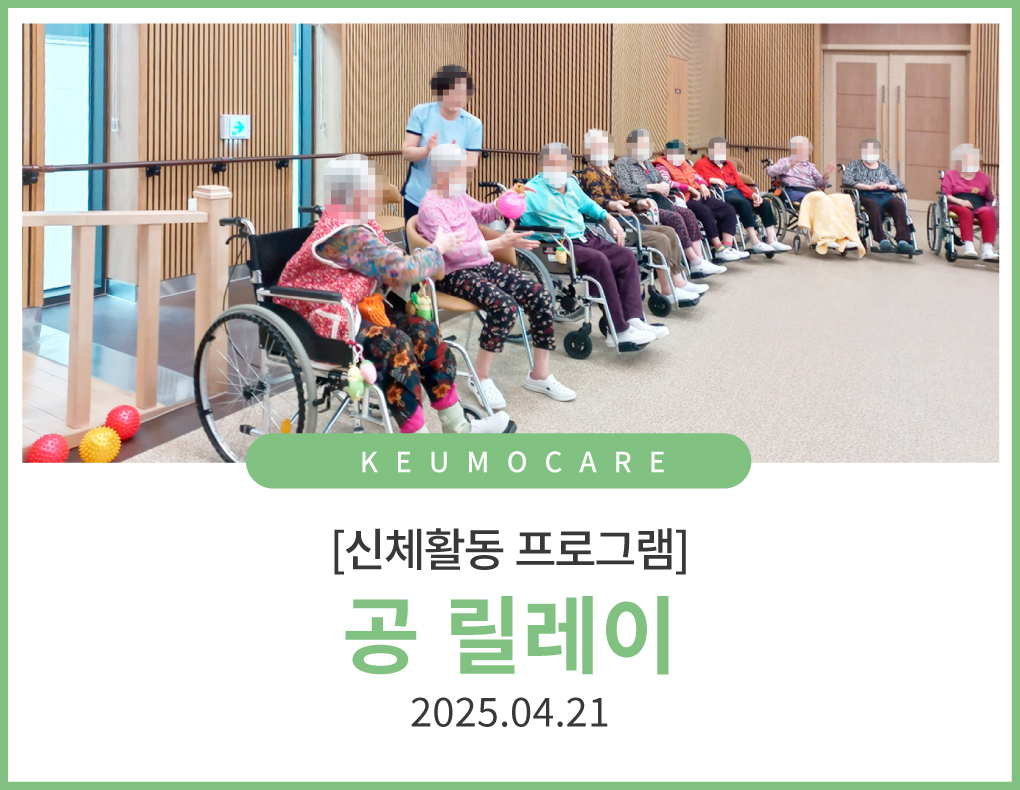 KEUMOCARE

[신체활동 프로그램]

공 릴레이

2025.04.21